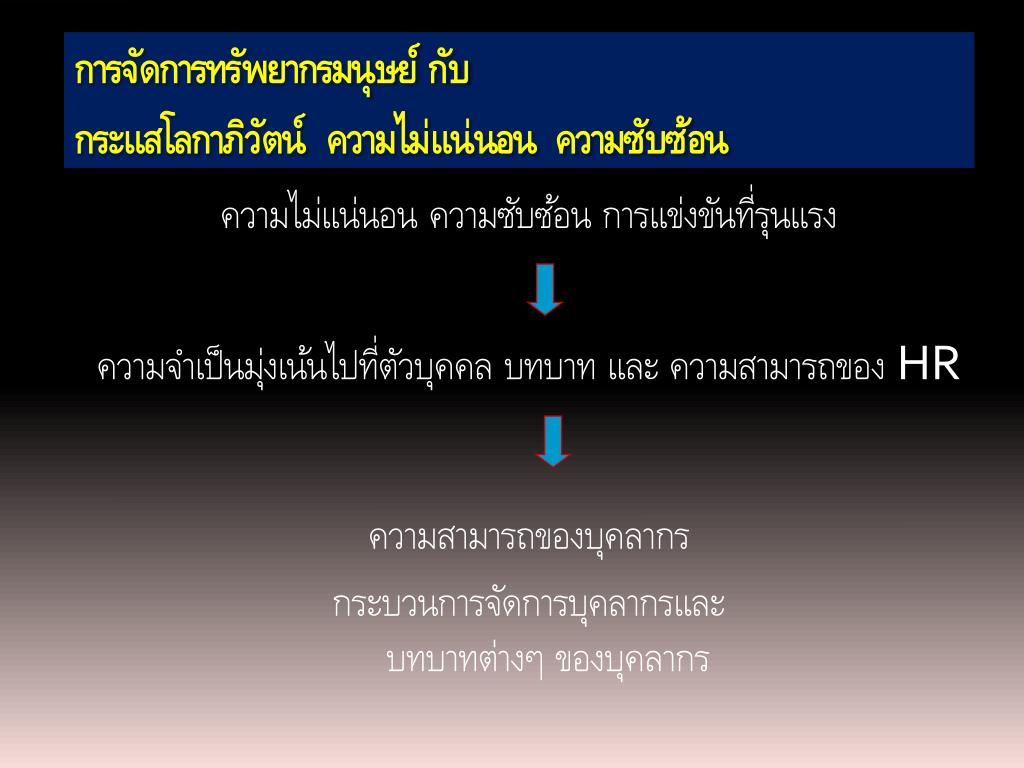 การจัดการทรัพยากรมนุษย์ กับ
กระแสโลกาภิวัตน์ ความไม่แน่นอน ความซับซ้อน

ความไม่แน่นอน ความซับซ้อน การแข่งขันที่รุนแรง

ความจำเป็นมุ่งเน้นไปที่ตัวบุคคล บทบาท และ ความสามารถของ HR

ความสามารถของบุคลากร

กระบวนการจัดการบุคลากรและ
บทบาทต่างๆ ของบุคลากร